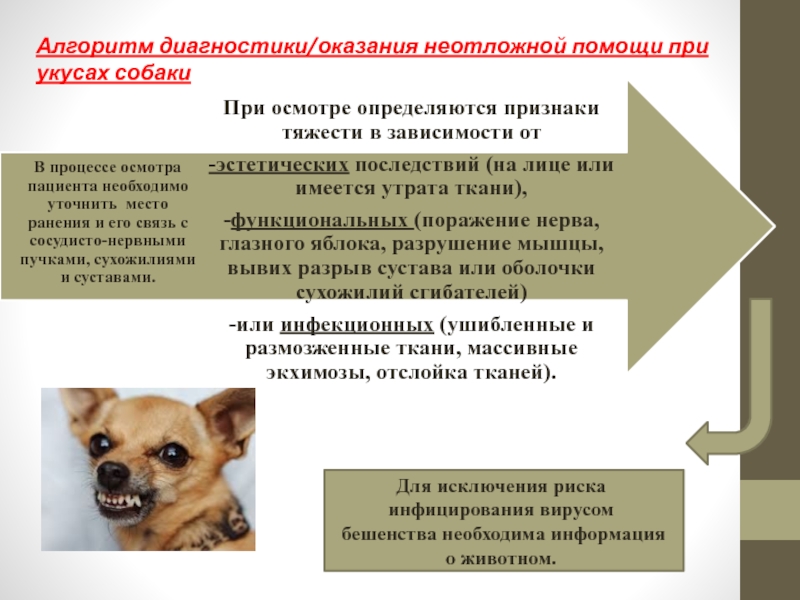 Алгоритм диагностики/оказания неотложной помощи при укусах собаки

В процессе осмотра пациента необходимо уточнить место ранения и его связь с сосудисто-нервными пучками, сухожилиями и суставами.

При осмотре определяются признаки тяжести в зависимости от

-эстетических последствий (на лице или имеется утрата ткани),

-функциональных (поражение нерва, глазного яблока, разрушение мышцы, вывих разрыв сустава или оболочки сухожилий сгибателей)

-или инфекционных (ушибленные и размозженные ткани, массивные экхимозы, отслойка тканей).

Для исключения риска инфицирования вирусом бешенства необходима информация о животном.